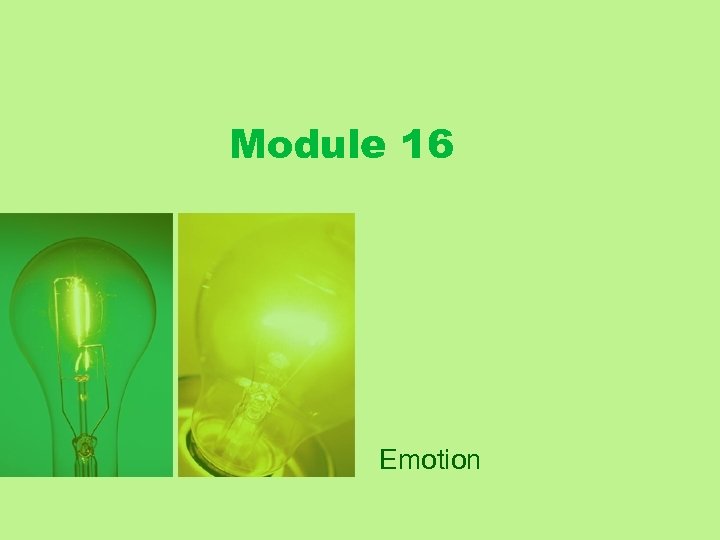 Module 16

Emotion